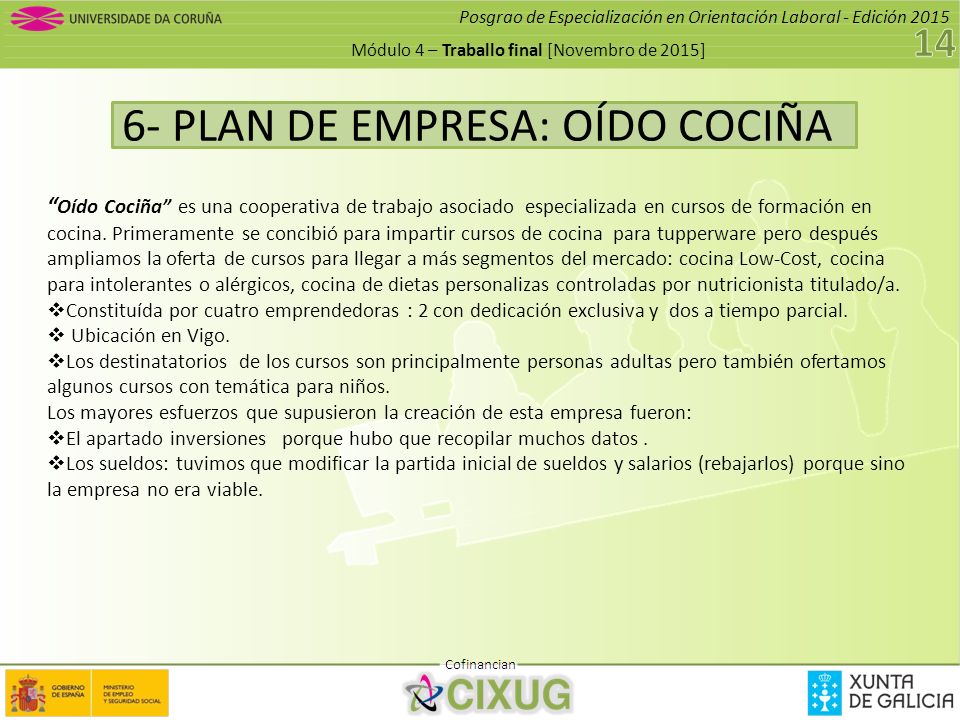 UNIVERSIDADE DA CORUÑA

Posgrao de Especialización en Orientación Laboral - Edición 2015

Módulo 4 – Traballo final [Novembro de 2015]

14

6- PLAN DE EMPRESA: OÍDO COCIÑA

"Oído Cociña" es una cooperativa de trabajo asociado especializada en cursos de formación en cocina. Primeramente se concibió para impartir cursos de cocina para tupperware pero después ampliamos la oferta de cursos para llegar a más segmentos del mercado: cocina Low-Cost, cocina para intolerantes o alérgicos, cocina de dietas personalizas controladas por nutricionista titulado/a.
❖Constituída por cuatro emprendedoras : 2 con dedicación exclusiva y dos a tiempo parcial.
❖ Ubicación en Vigo.
❖Los destinatatorios de los cursos son principalmente personas adultas pero también ofertamos algunos cursos con temática para niños.
Los mayores esfuerzos que supusieron la creación de esta empresa fueron:
❖El apartado inversiones porque hubo que recopilar muchos datos .
❖Los sueldos: tuvimos que modificar la partida inicial de sueldos y salarios (rebajarlos) porque sino la empresa no era viable.

Cofinancian

GOBIERNO DE ESPAÑA

MINISTERIO DE EMPLEO Y SEGURIDAD SOCIAL

CIXUG

XUNTA DE GALICIA